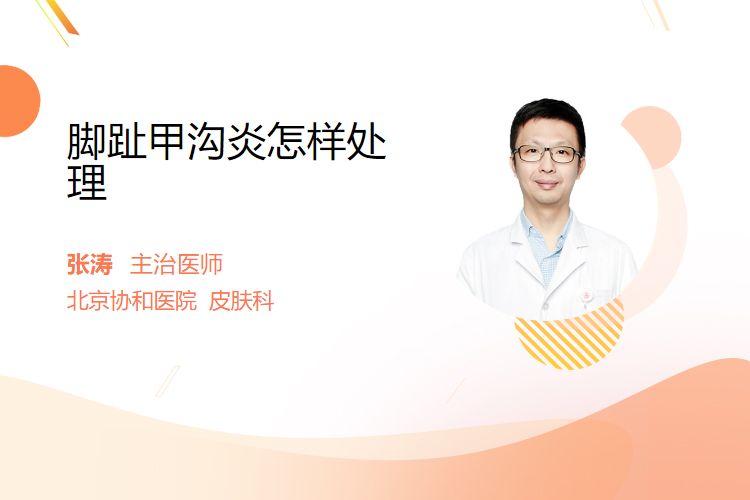 脚趾甲沟炎怎样处理

张涛 主治医师

北京协和医院 皮肤科